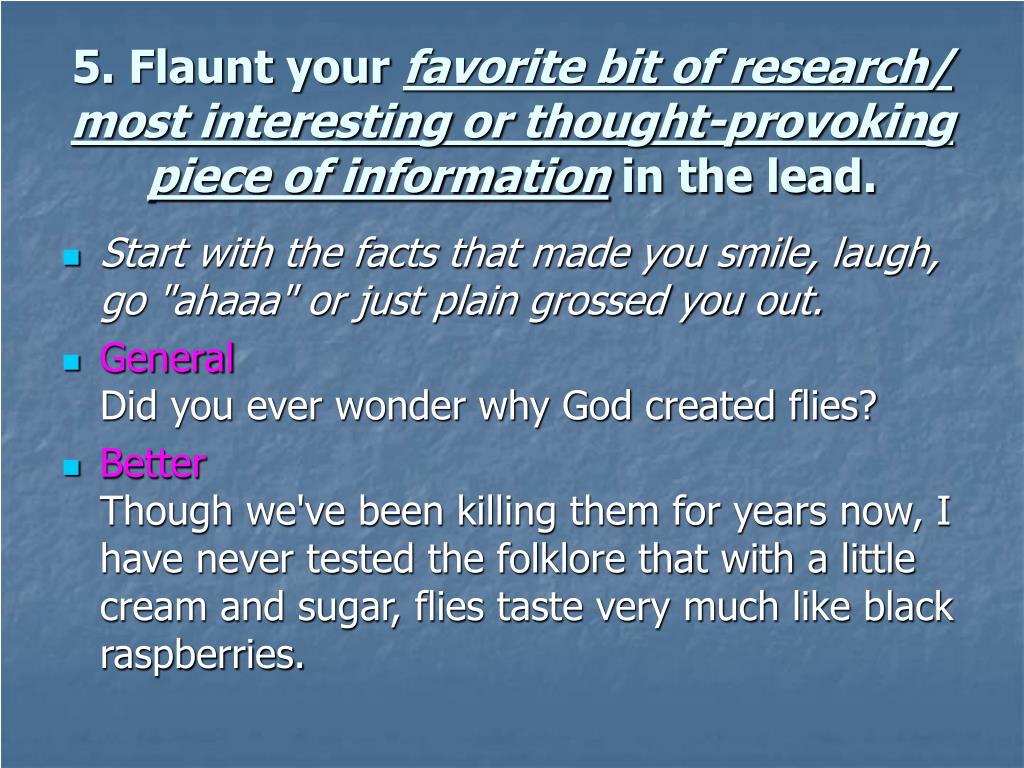 5. Flaunt your favorite bit of research/ most interesting or thought-provoking piece of information in the lead.

Start with the facts that made you smile, laugh, go "ahaaa" or just plain grossed you out.

General
Did you ever wonder why God created flies?

Better
Though we've been killing them for years now, I have never tested the folklore that with a little cream and sugar, flies taste very much like black raspberries.